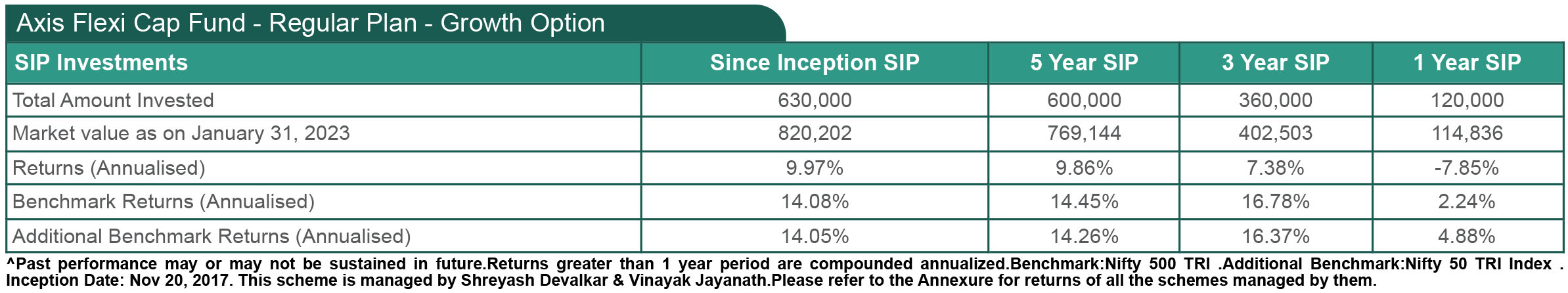 Axis Flexi Cap Fund - Regular Plan - Growth Option

| SIP Investments | Since Inception SIP | 5 Year SIP | 3 Year SIP | 1 Year SIP |
|---|---|---|---|---|
| Total Amount Invested | 630,000 | 600,000 | 360,000 | 120,000 |
| Market value as on January 31, 2023 | 820,202 | 769,144 | 402,503 | 114,836 |
| Returns (Annualised) | 9.97% | 9.86% | 7.38% | -7.85% |
| Benchmark Returns (Annualised) | 14.08% | 14.45% | 16.78% | 2.24% |
| Additional Benchmark Returns (Annualised) | 14.05% | 14.26% | 16.37% | 4.88% |

^Past performance may or may not be sustained in future.Returns greater than 1 year period are compounded annualized.Benchmark:Nifty 500 TRI .Additional Benchmark:Nifty 50 TRI Index . Inception Date: Nov 20, 2017. This scheme is managed by Shreyash Devalkar & Vinayak Jayanath.Please refer to the Annexure for returns of all the schemes managed by them.